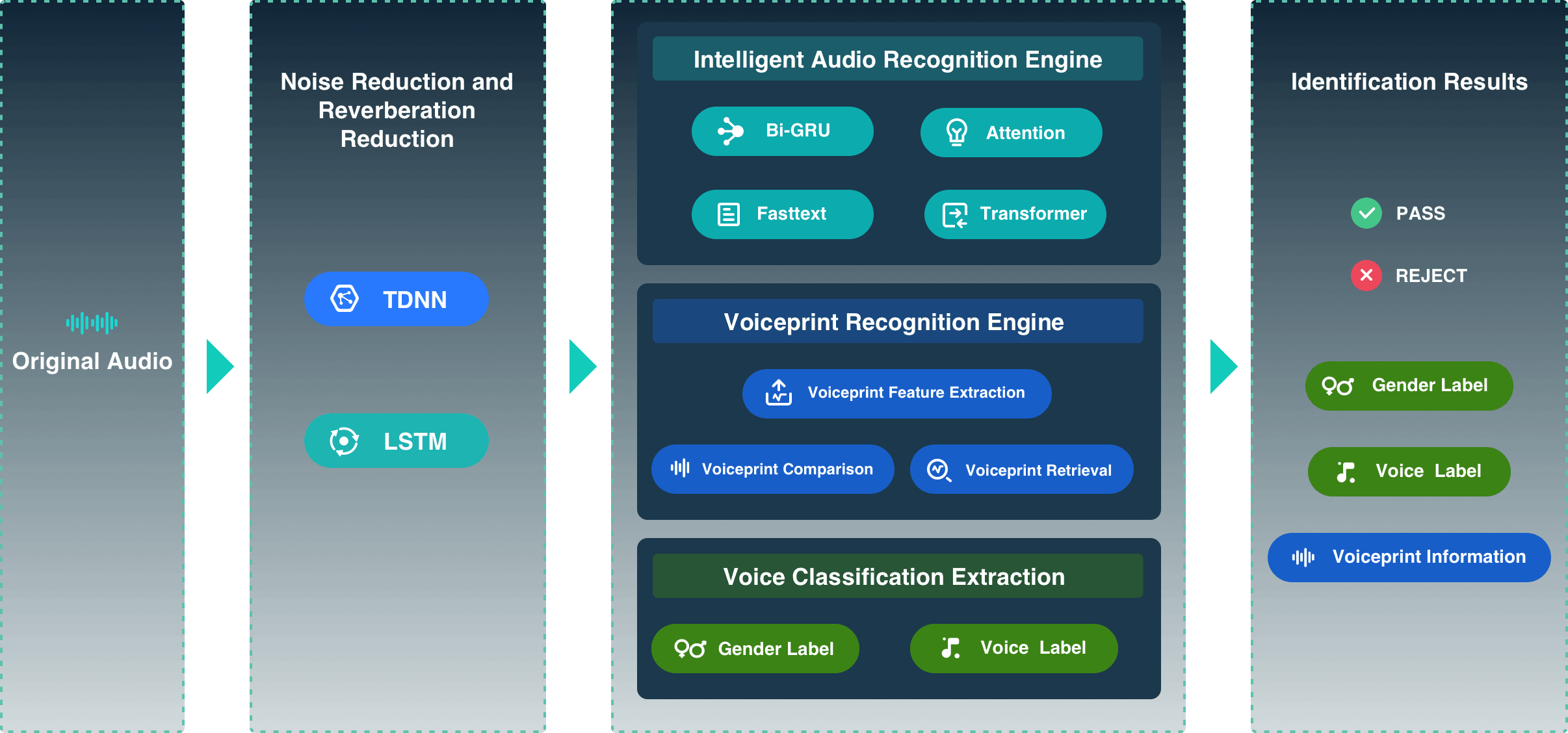 Original Audio

Noise Reduction and Reverberation Reduction

TDNN

LSTM

Intelligent Audio Recognition Engine

Bi-GRU

Attention

Fasttext

Transformer

Voiceprint Recognition Engine

Voiceprint Feature Extraction

Voiceprint Comparison

Voiceprint Retrieval

Voice Classification Extraction

Gender Label

Voice Label

Identification Results

PASS

REJECT

Gender Label

Voice Label

Voiceprint Information